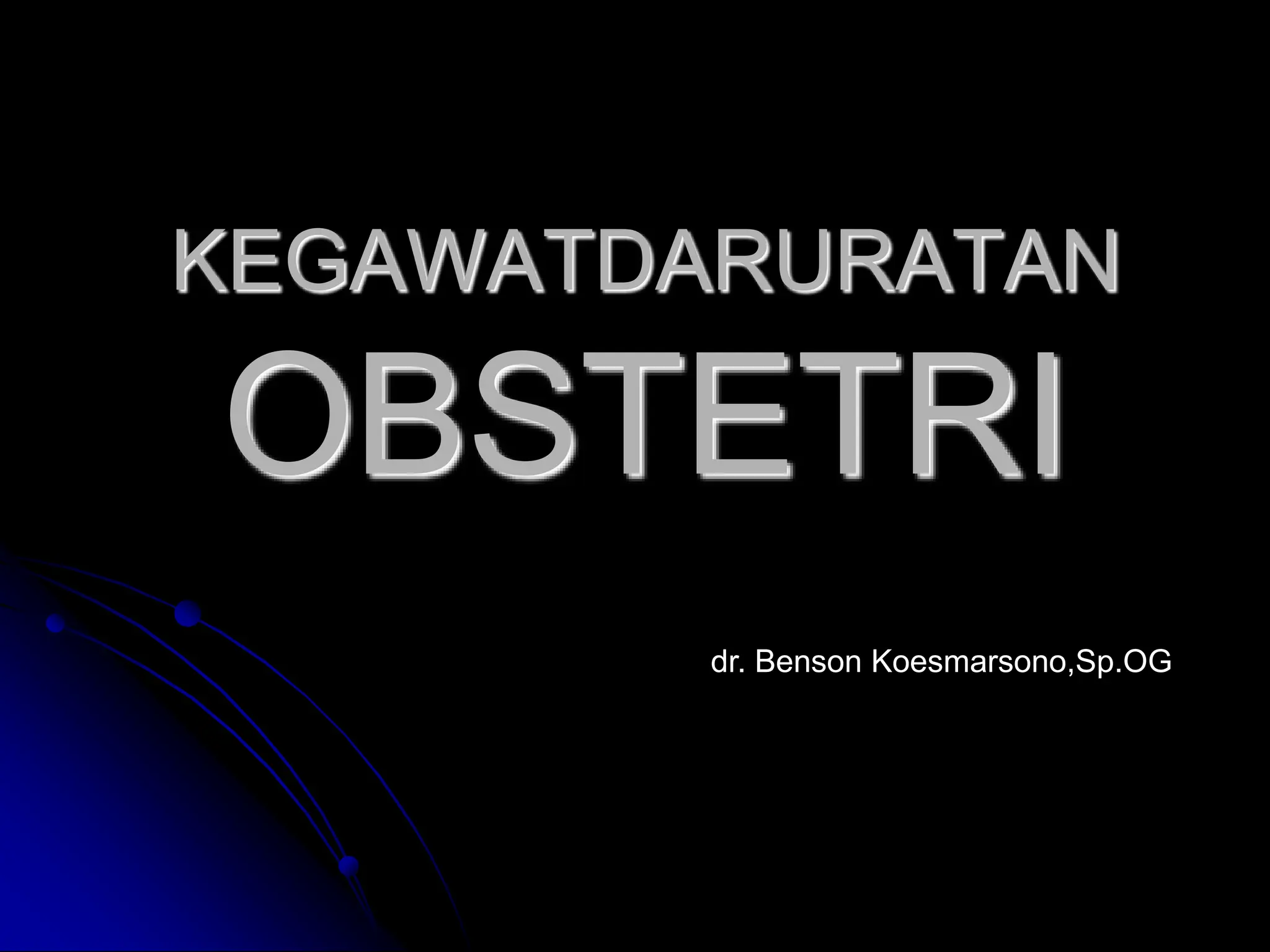 KEGAWATDARURATAN OBSTETRI

dr. Benson Koesmarsono,Sp.OG